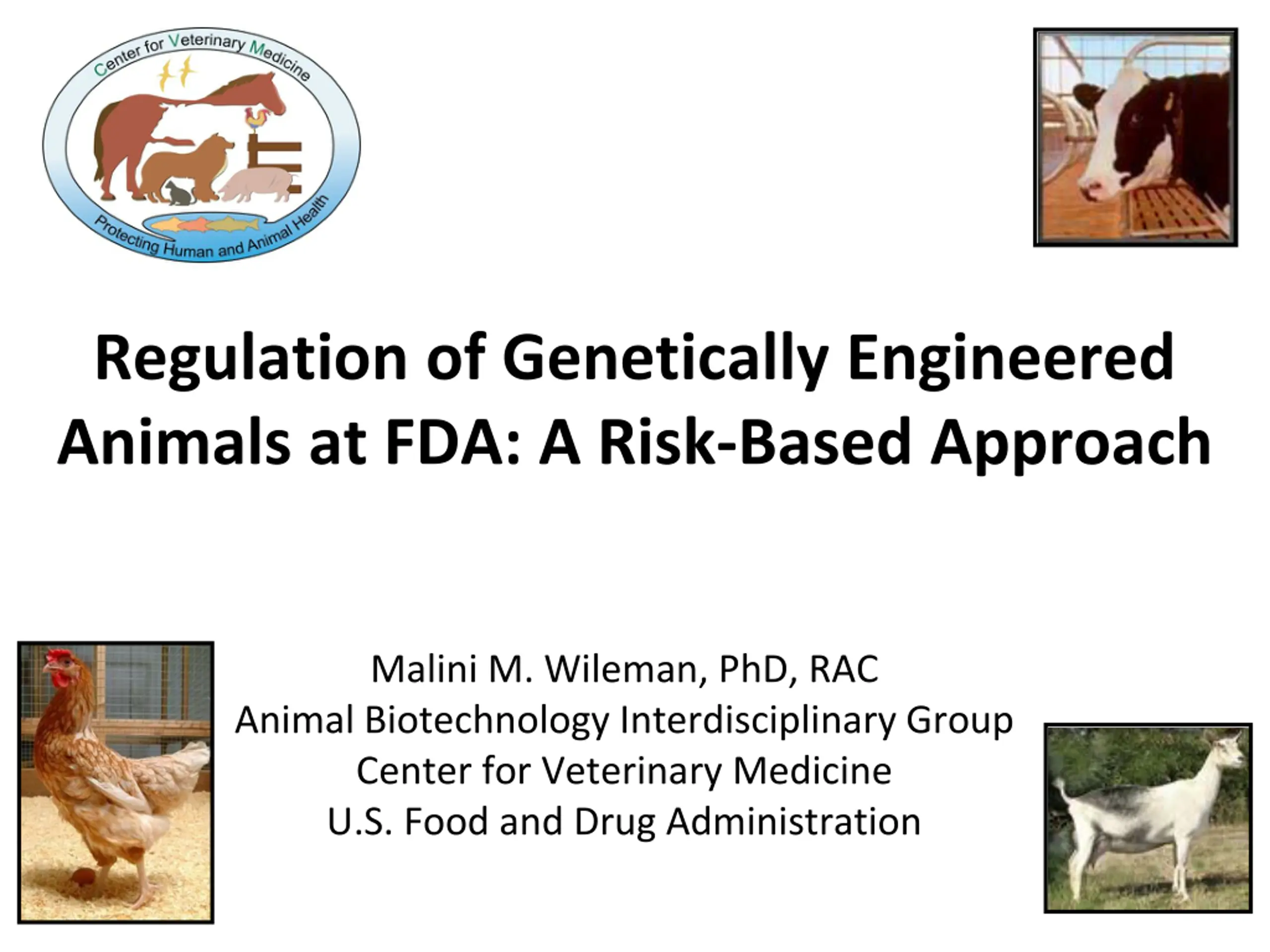 Center for Veterinary Medicine
Protecting Human and Animal Health

Regulation of Genetically Engineered Animals at FDA: A Risk-Based Approach

Malini M. Wileman, PhD, RAC
Animal Biotechnology Interdisciplinary Group
Center for Veterinary Medicine
U.S. Food and Drug Administration